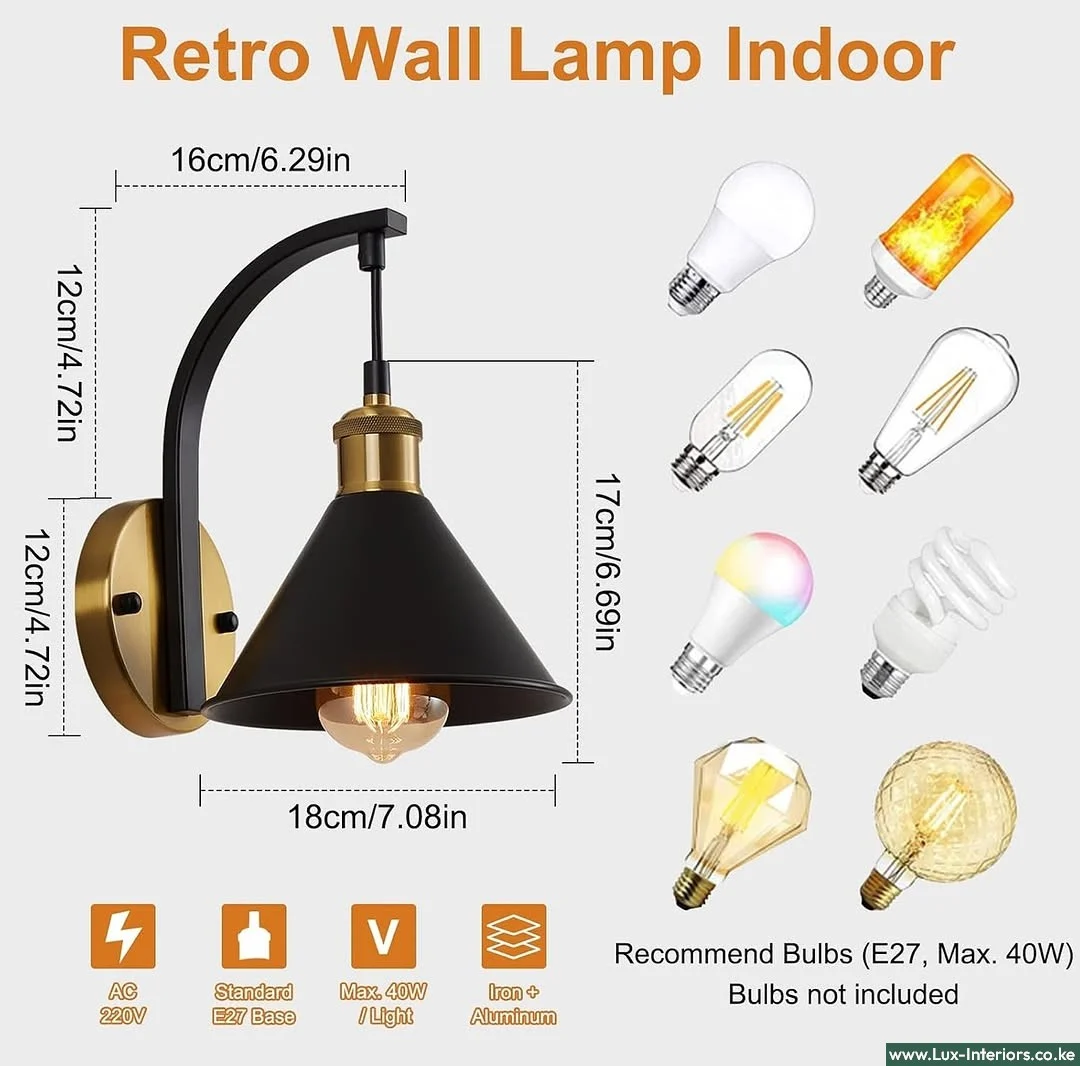 Retro Wall Lamp Indoor

16cm/6.29in

12cm/4.72in

12cm/4.72in

17cm/6.69in

18cm/7.08in

V

AC 220V

Standard E27 Base

Max. 40W / Light

Iron + Aluminum

Recommend Bulbs (E27, Max. 40W)
Bulbs not included

www.Lux-Interiors.co.ke